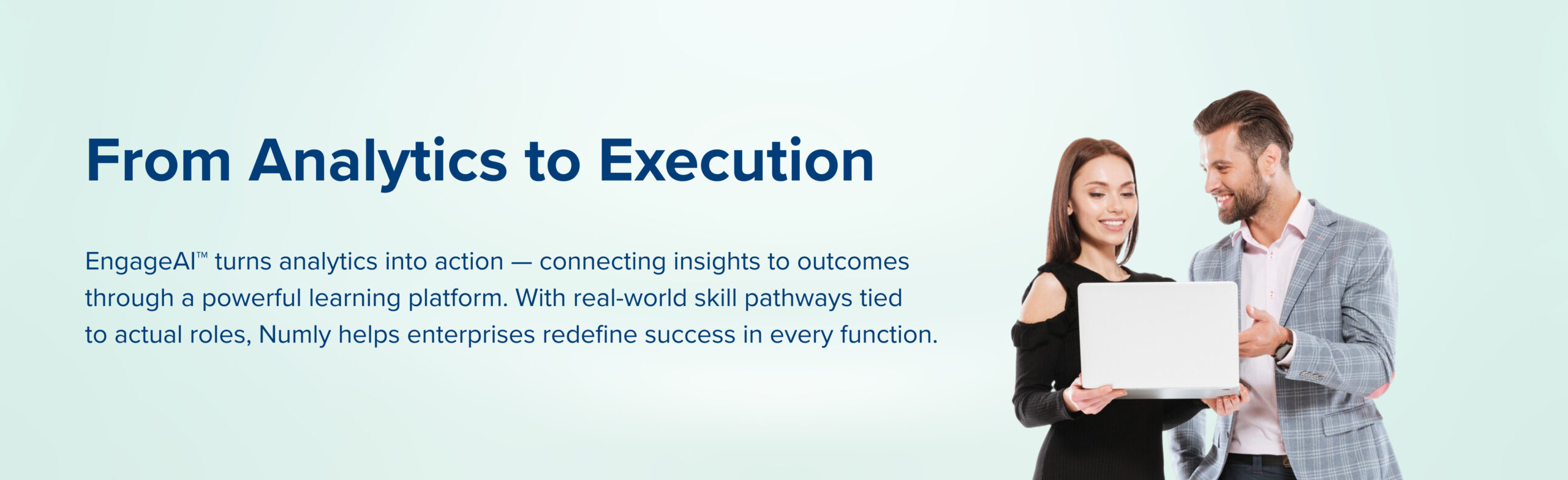 From Analytics to Execution

EngageAI™ turns analytics into action — connecting insights to outcomes through a powerful learning platform. With real-world skill pathways tied to actual roles, Numly helps enterprises redefine success in every function.